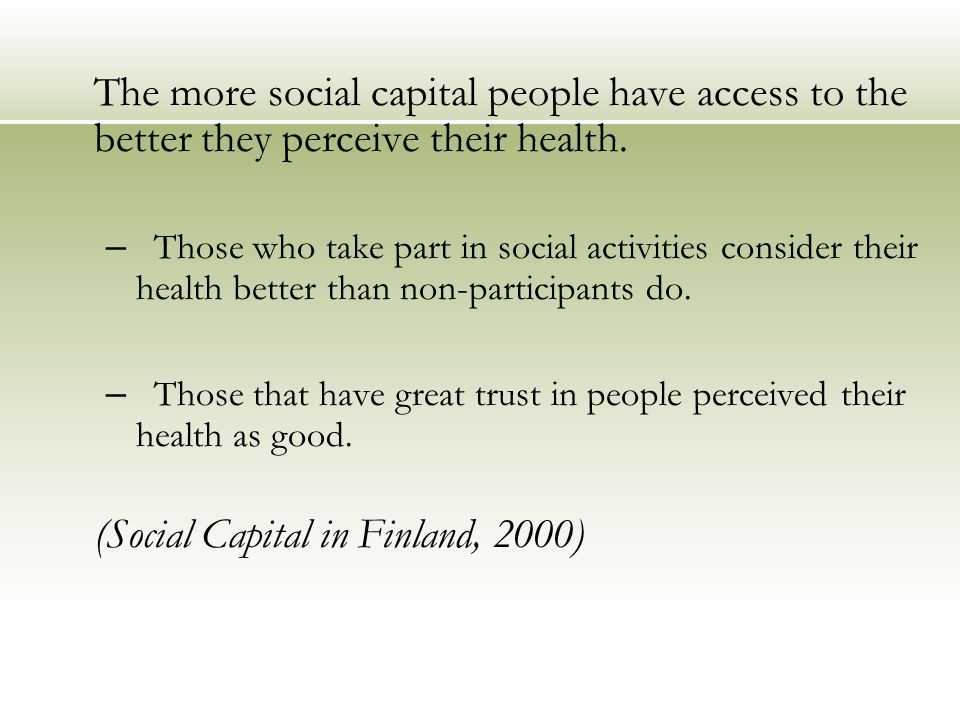 The more social capital people have access to the better they perceive their health.

– Those who take part in social activities consider their health better than non-participants do.

– Those that have great trust in people perceived their health as good.

(Social Capital in Finland, 2000)